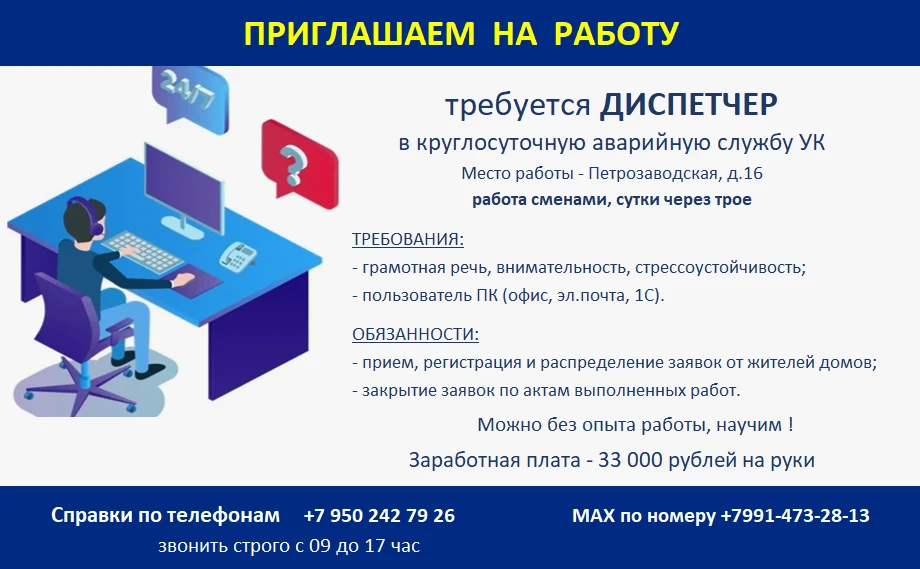 ПРИГЛАШАЕМ НА РАБОТУ

24/7

?

требуется ДИСПЕТЧЕР

в круглосуточную аварийную службу УК

Место работы - Петрозаводская, д.16

работа сменами, сутки через трое

ТРЕБОВАНИЯ:

- грамотная речь, внимательность, стрессоустойчивость;

- пользователь ПК (офис, эл.почта, 1С).

ОБЯЗАННОСТИ:

- прием, регистрация и распределение заявок от жителей домов;

- закрытие заявок по актам выполненных работ.

Можно без опыта работы, научим !

Заработная плата - 33 000 рублей на руки

Справки по телефонам +7 950 242 79 26

звонить строго с 09 до 17 час

MAX по номеру +7991-473-28-13